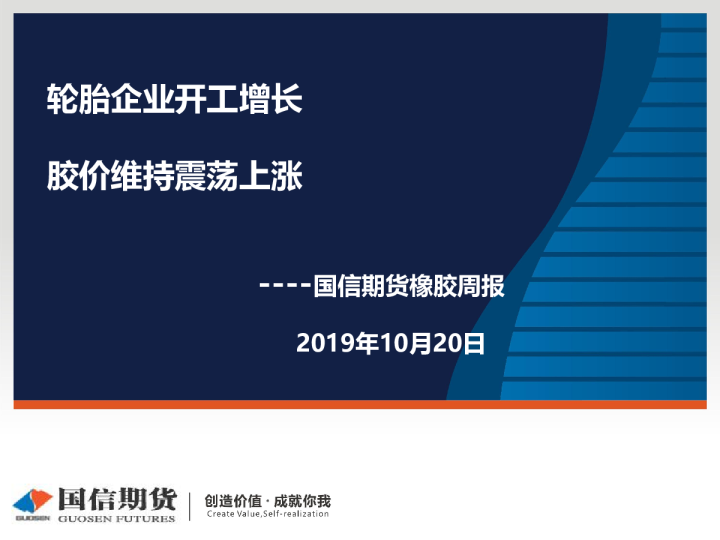 轮胎企业开工增长

胶价维持震荡上涨

----国信期货橡胶周报

2019年10月20日

GUOSEN 国信期货 GUOSEN FUTURES

创造价值 · 成就你我
Create Value,Self-realization